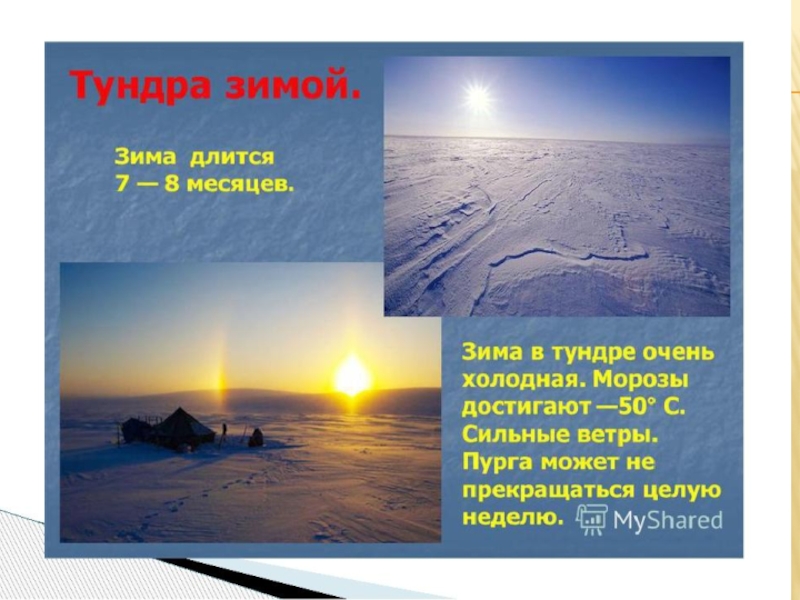 Тундра зимой.

Зима длится 7 — 8 месяцев.

Зима в тундре очень холодная. Морозы достигают —50° С. Сильные ветры. Пурга может не прекращаться целую неделю.

MyShared